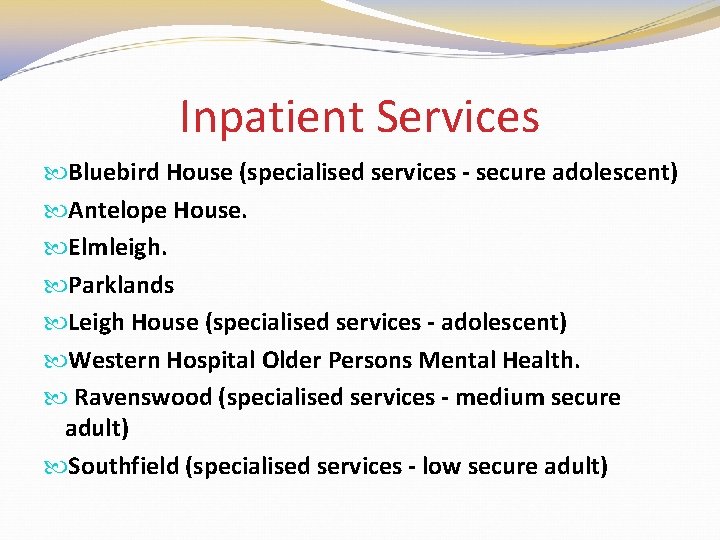 Inpatient Services

Bluebird House (specialised services - secure adolescent)

Antelope House.

Elmleigh.

Parklands

Leigh House (specialised services - adolescent)

Western Hospital Older Persons Mental Health.

Ravenswood (specialised services - medium secure adult)

Southfield (specialised services - low secure adult)